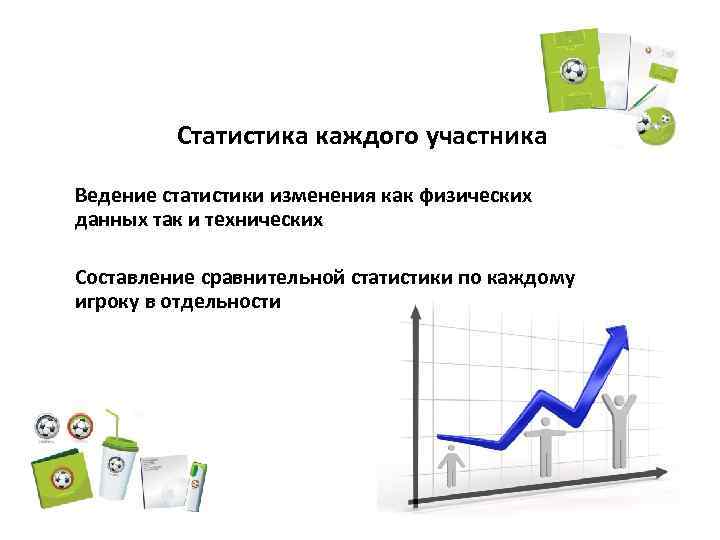 Статистика каждого участника

Ведение статистики изменения как физических данных так и технических

Составление сравнительной статистики по каждому игроку в отдельности